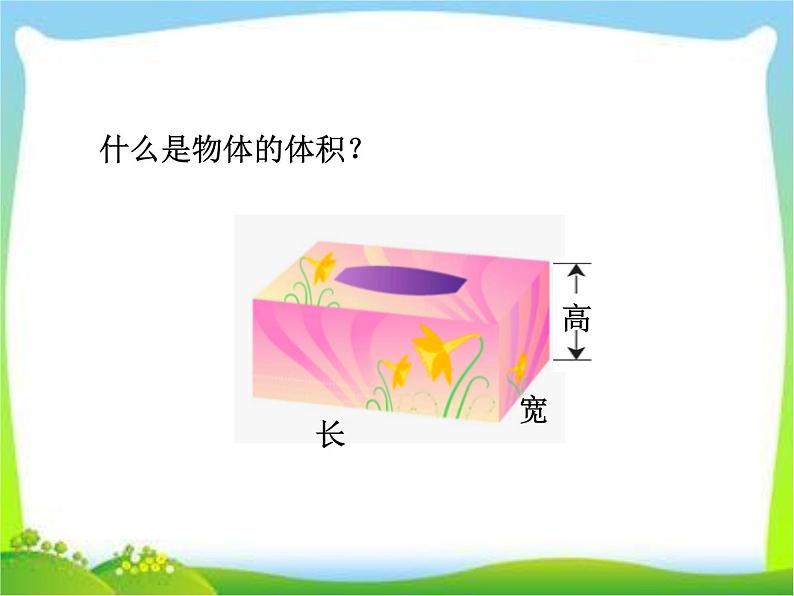 什么是物体的体积？

高

宽

长